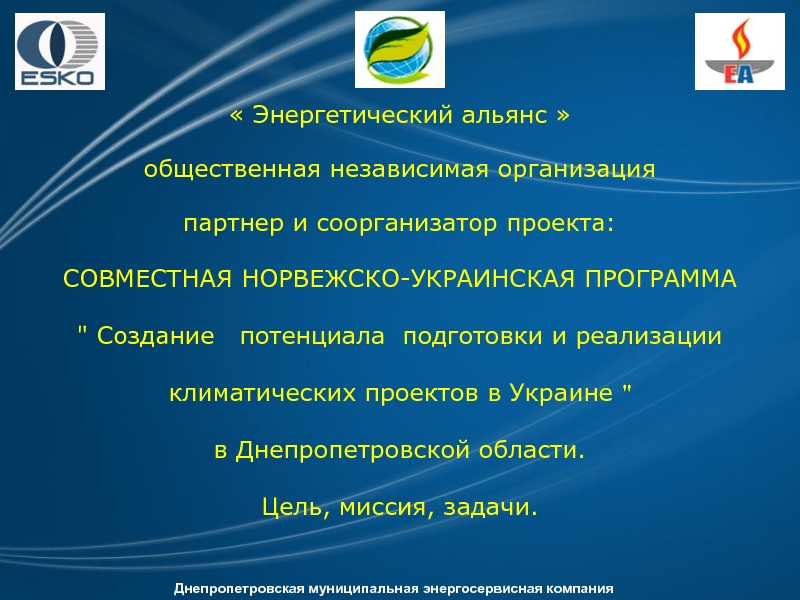 ESKO

EA

« Энергетический альянс »

общественная независимая организация

партнер и соорганизатор проекта:

СОВМЕСТНАЯ НОРВЕЖСКО-УКРАИНСКАЯ ПРОГРАММА

" Создание потенциала подготовки и реализации

климатических проектов в Украине "

в Днепропетровской области.

Цель, миссия, задачи.

Днепропетровская муниципальная энергосервисная компания